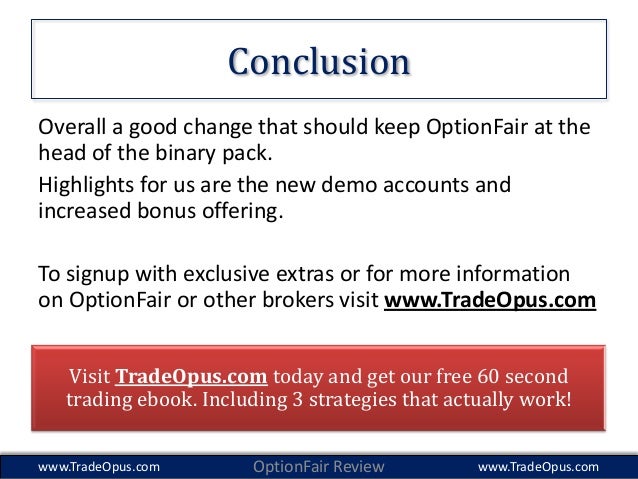 Conclusion

Overall a good change that should keep OptionFair at the head of the binary pack.

Highlights for us are the new demo accounts and increased bonus offering.

To signup with exclusive extras or for more information on OptionFair or other brokers visit www.TradeOpus.com

Visit TradeOpus.com today and get our free 60 second trading ebook. Including 3 strategies that actually work!

www.TradeOpus.com OptionFair Review www.TradeOpus.com